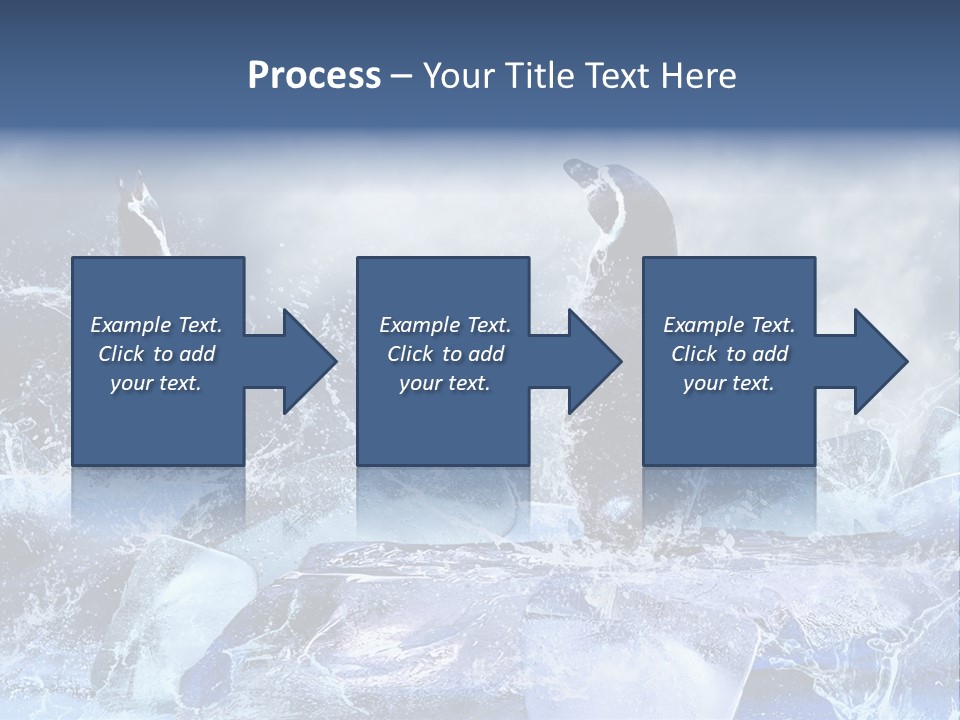 Process – Your Title Text Here

Example Text. Click to add your text.

Example Text. Click to add your text.

Example Text. Click to add your text.